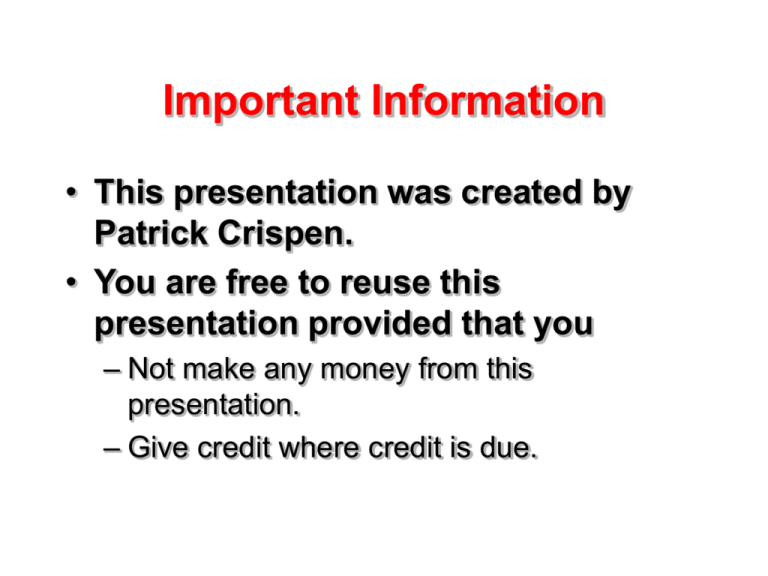 Important Information

• This presentation was created by Patrick Crispen.
• You are free to reuse this presentation provided that you
– Not make any money from this presentation.
– Give credit where credit is due.